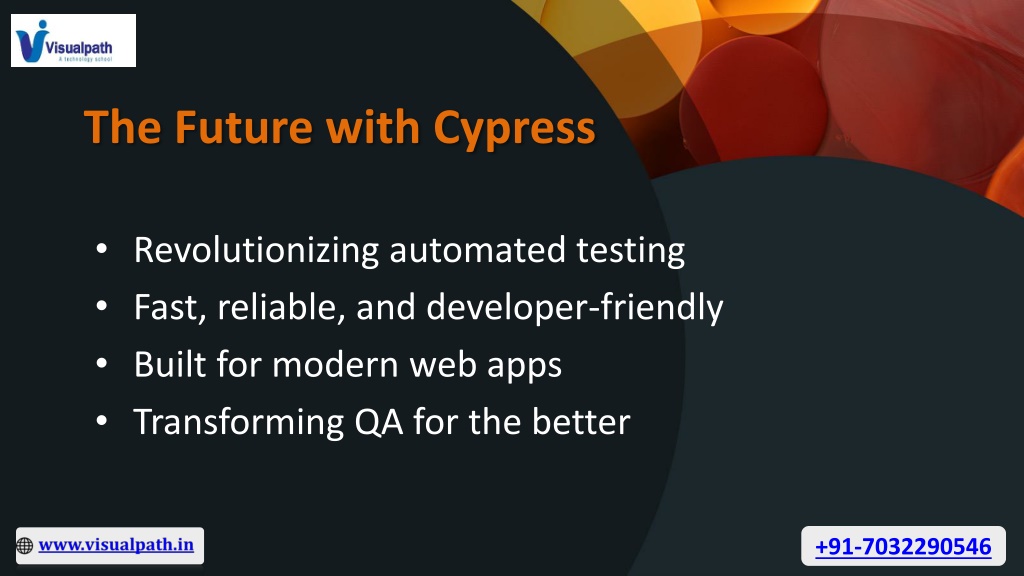 Visualpath
A technology school

The Future with Cypress

• Revolutionizing automated testing
• Fast, reliable, and developer-friendly
• Built for modern web apps
• Transforming QA for the better

www.visualpath.in

+91-7032290546